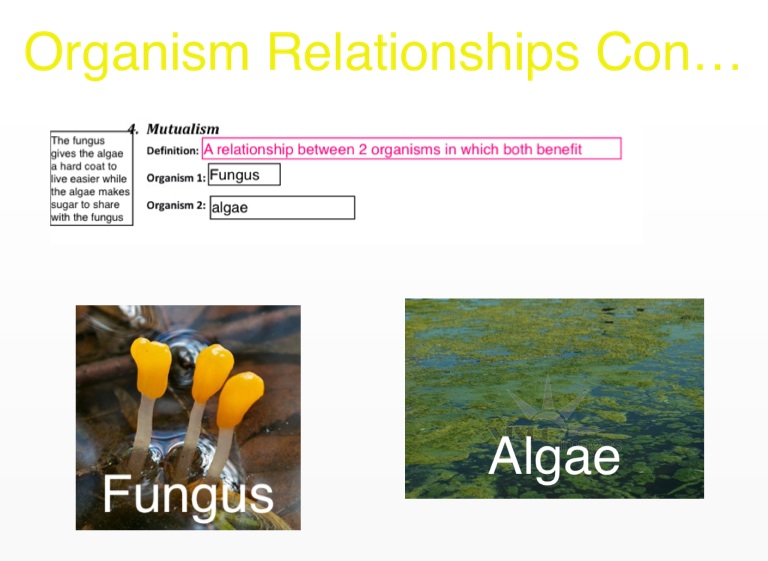 Organism Relationships Con…

The fungus gives the algae a hard coat to live easier while the algae makes sugar to share with the fungus

4. Mutualism

Definition: A relationship between 2 organisms in which both benefit

Organism 1: Fungus

Organism 2: algae

Fungus

Algae